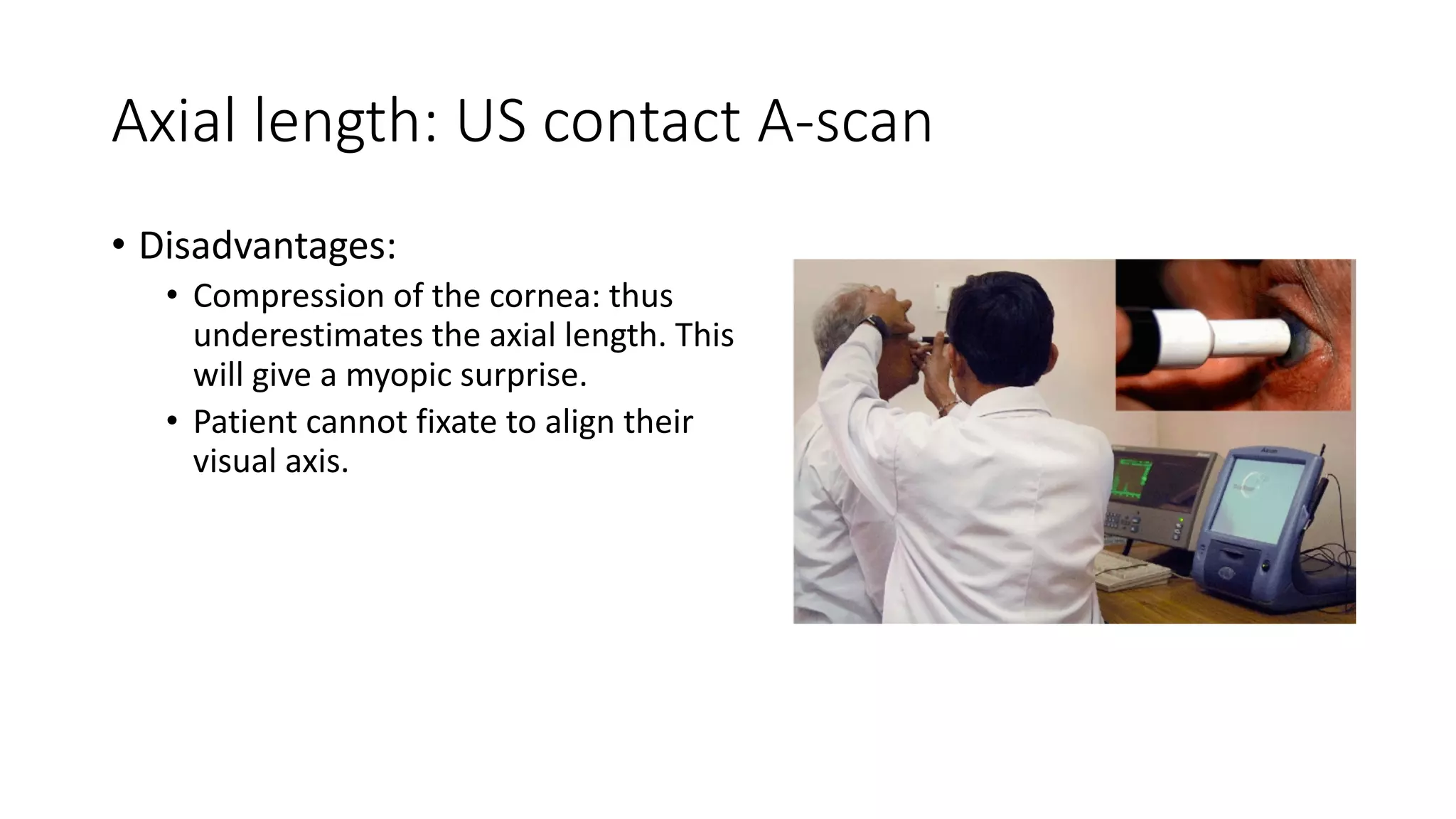 Axial length: US contact A-scan

• Disadvantages:
  • Compression of the cornea: thus underestimates the axial length. This will give a myopic surprise.
  • Patient cannot fixate to align their visual axis.